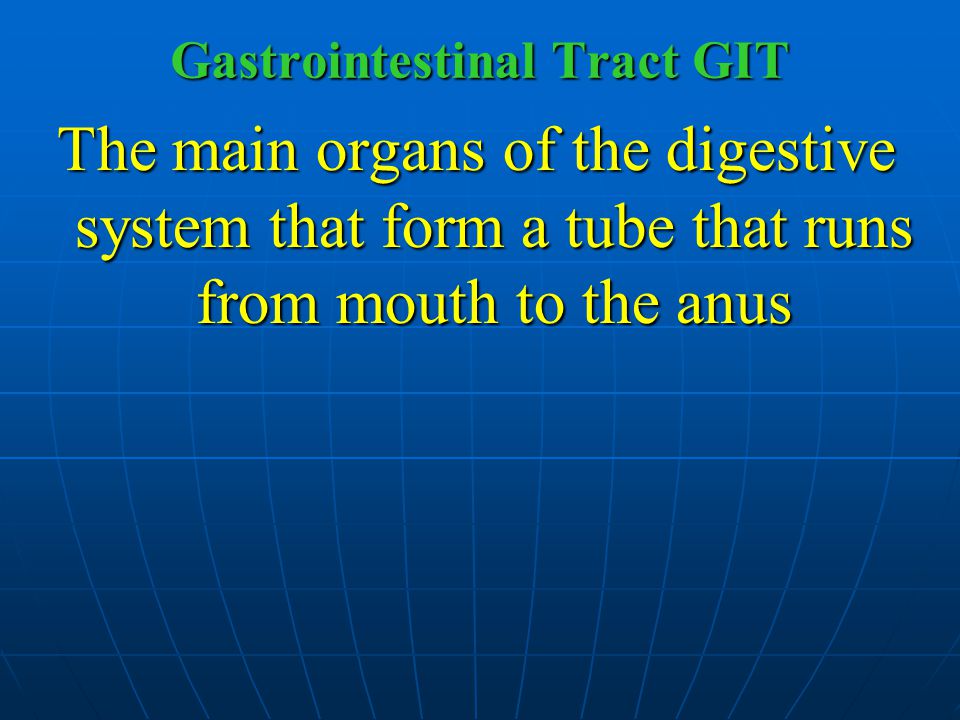 Gastrointestinal Tract GIT

The main organs of the digestive system that form a tube that runs from mouth to the anus